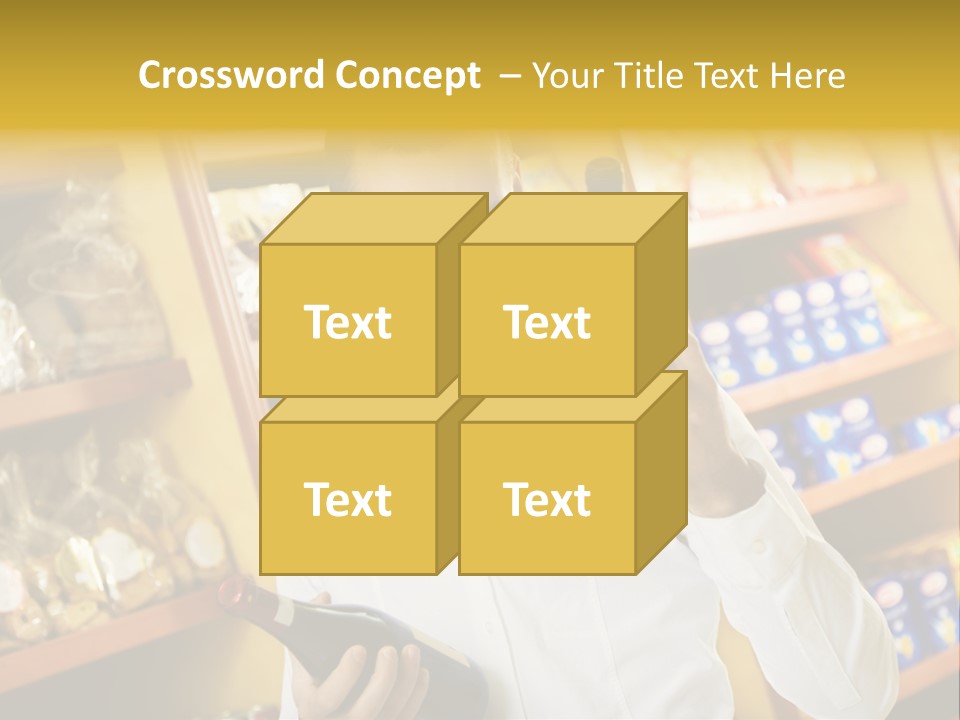 Crossword Concept – Your Title Text Here

Text

Text

Text

Text